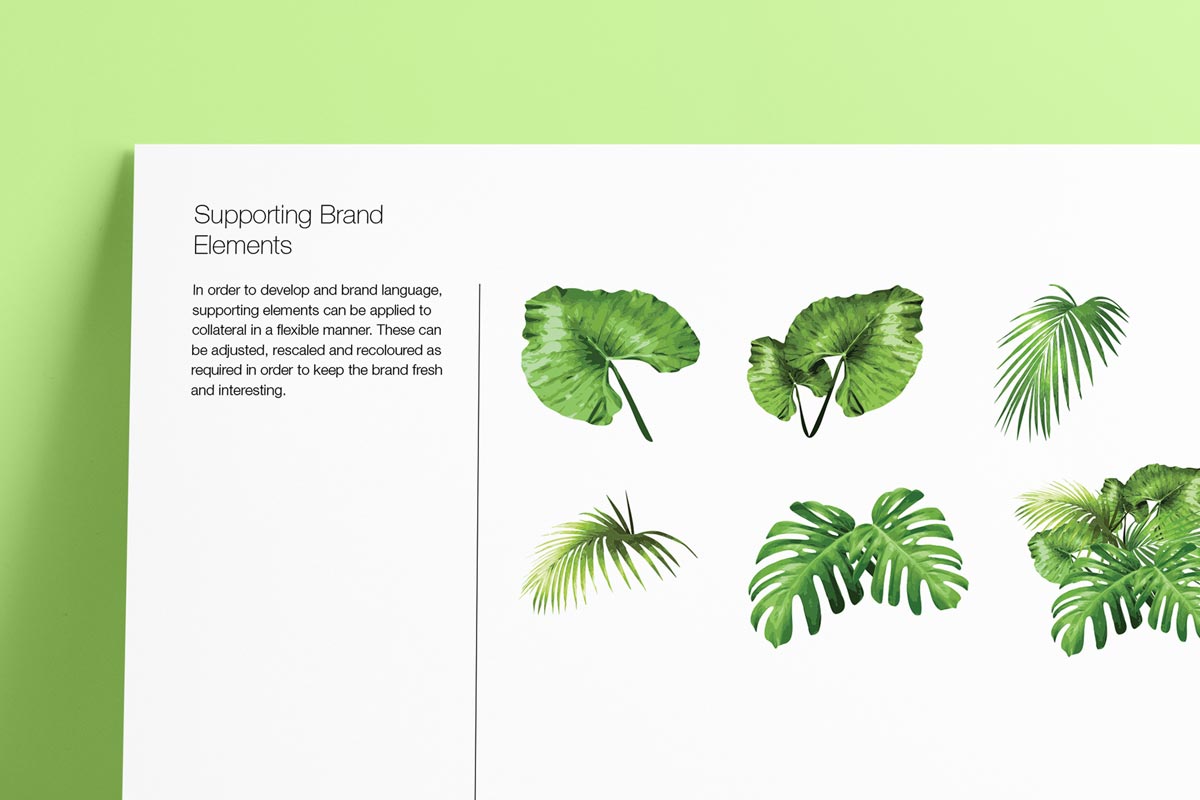 Supporting Brand Elements

In order to develop and brand language, supporting elements can be applied to collateral in a flexible manner. These can be adjusted, rescaled and recoloured as required in order to keep the brand fresh and interesting.